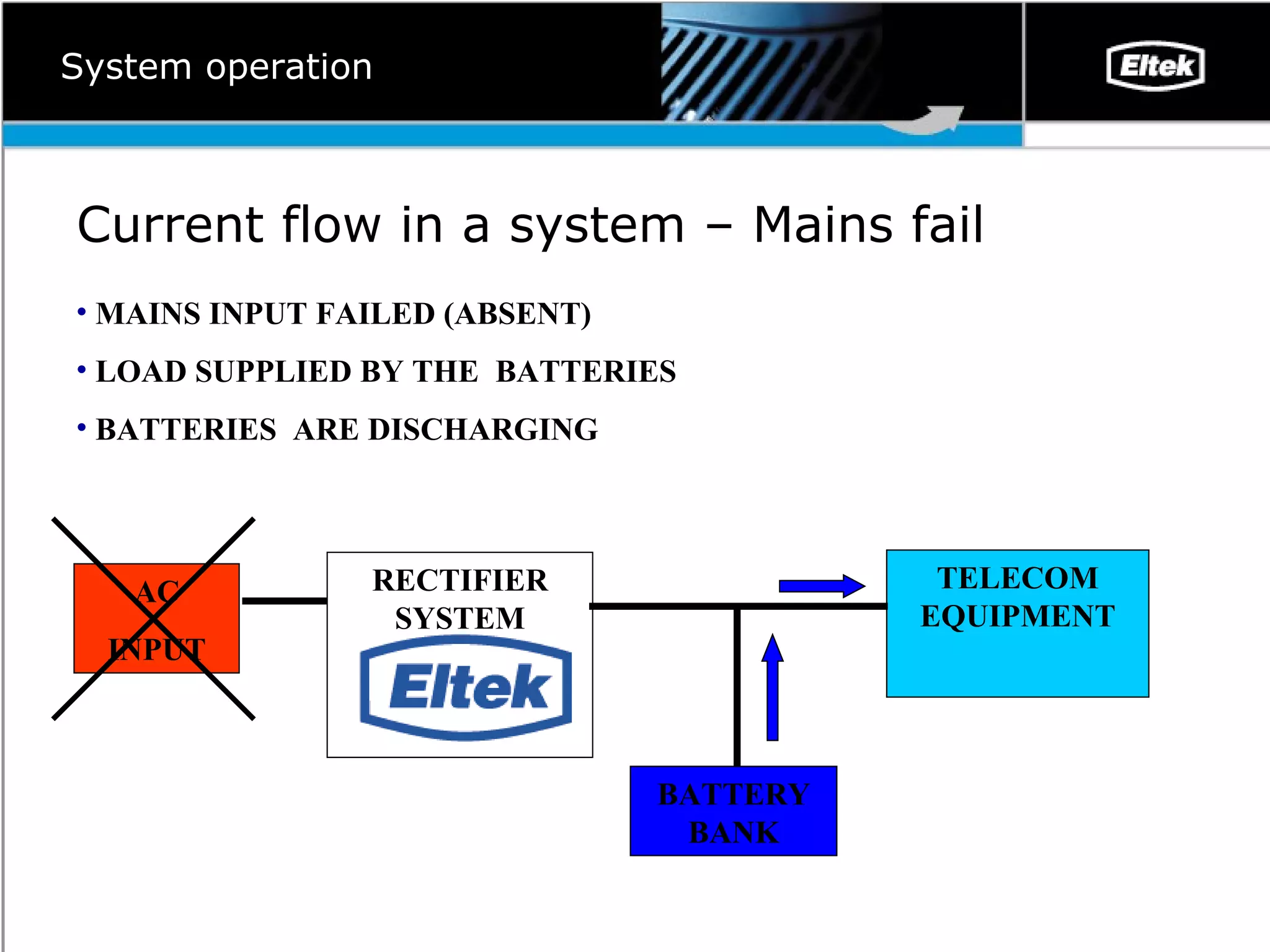 System operation

Eltek

Current flow in a system – Mains fail

• MAINS INPUT FAILED (ABSENT)

• LOAD SUPPLIED BY THE BATTERIES

• BATTERIES ARE DISCHARGING

AC INPUT

RECTIFIER SYSTEM

Eltek

TELECOM EQUIPMENT

BATTERY BANK